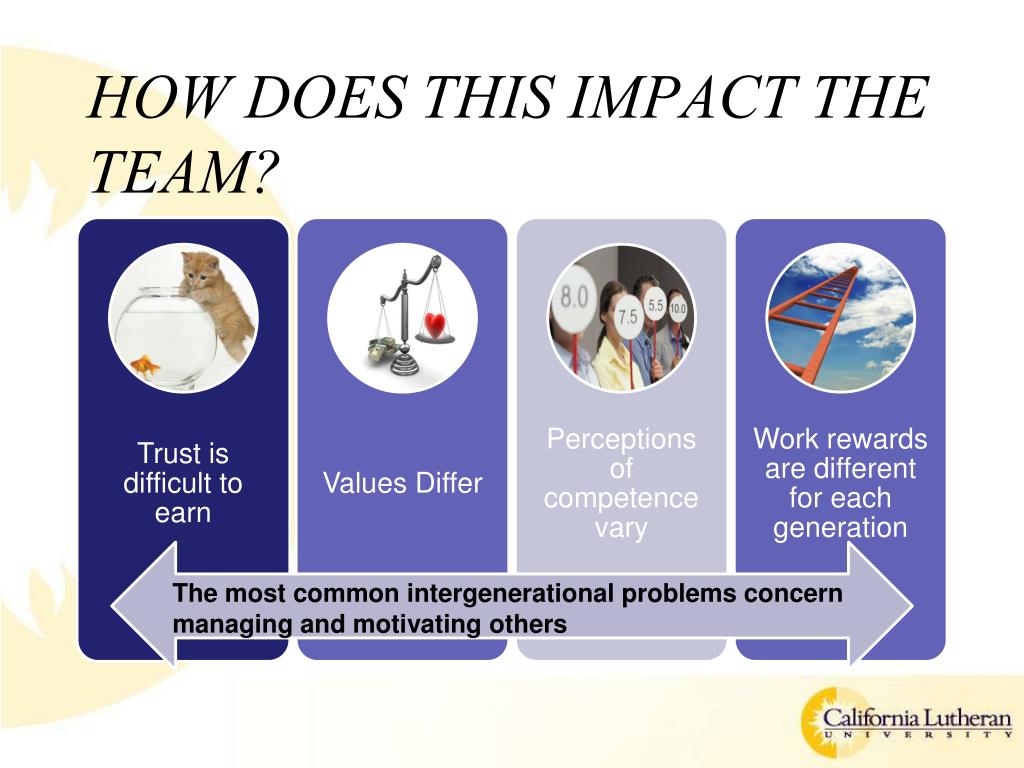 HOW DOES THIS IMPACT THE TEAM?

8.0

7.5

5.5

10.0

Trust is difficult to earn

Values Differ

Perceptions of competence vary

Work rewards are different for each generation

The most common intergenerational problems concern managing and motivating others

California Lutheran UNIVERSITY